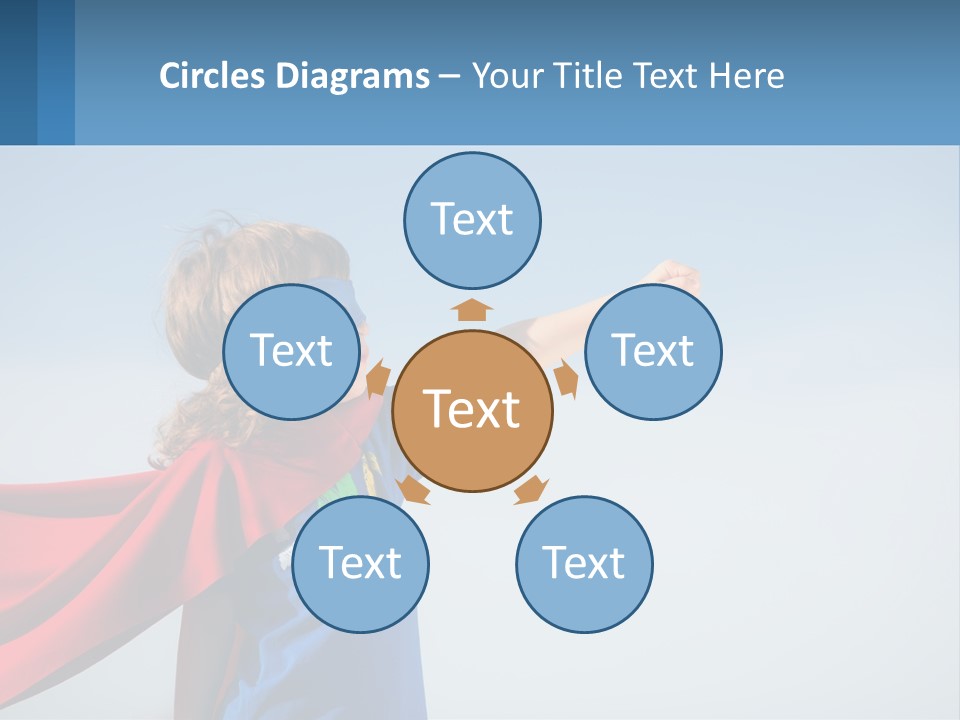 Circles Diagrams – Your Title Text Here

Text

Text

Text

Text

Text

Text